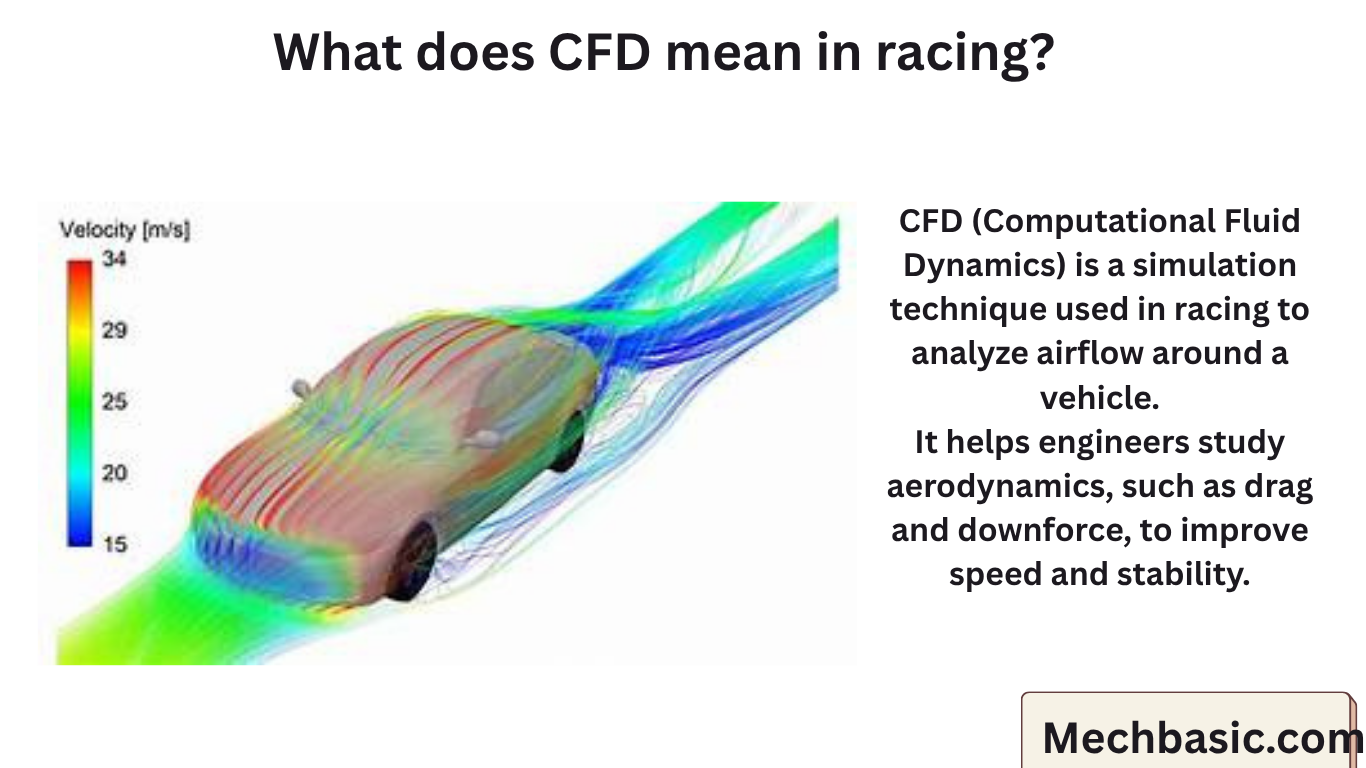 What does CFD mean in racing?

Velocity [m/s]
34
29
25
20
15

CFD (Computational Fluid Dynamics) is a simulation technique used in racing to analyze airflow around a vehicle.
It helps engineers study aerodynamics, such as drag and downforce, to improve speed and stability.

Mechbasic.com